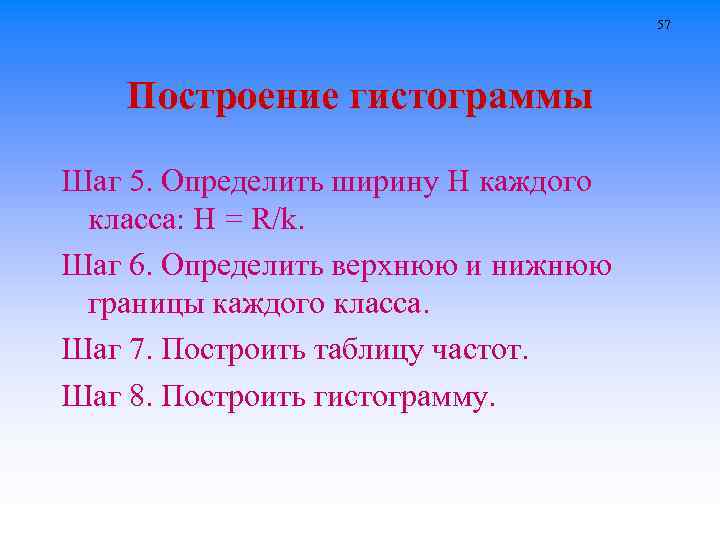 57

Построение гистограммы

Шаг 5. Определить ширину H каждого класса: H = R/k.

Шаг 6. Определить верхнюю и нижнюю границы каждого класса.

Шаг 7. Построить таблицу частот.

Шаг 8. Построить гистограмму.